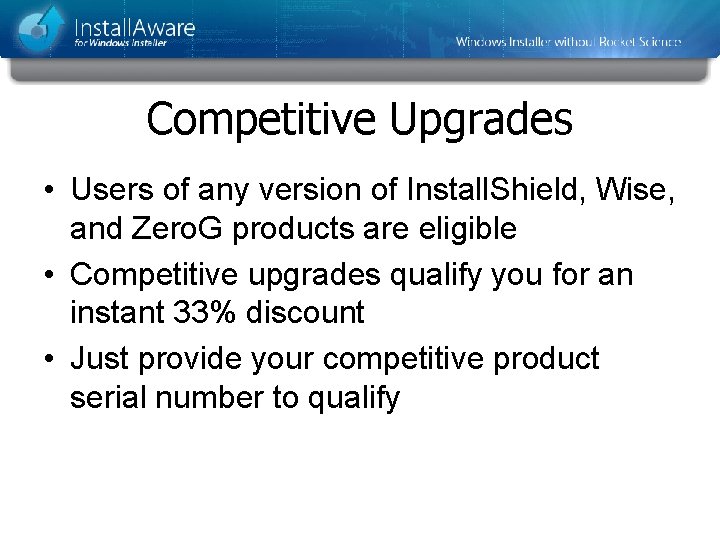 InstallAware
for Windows Installer

Windows Installer without Rocket Science

Competitive Upgrades

• Users of any version of InstallShield, Wise, and ZeroG products are eligible
• Competitive upgrades qualify you for an instant 33% discount
• Just provide your competitive product serial number to qualify